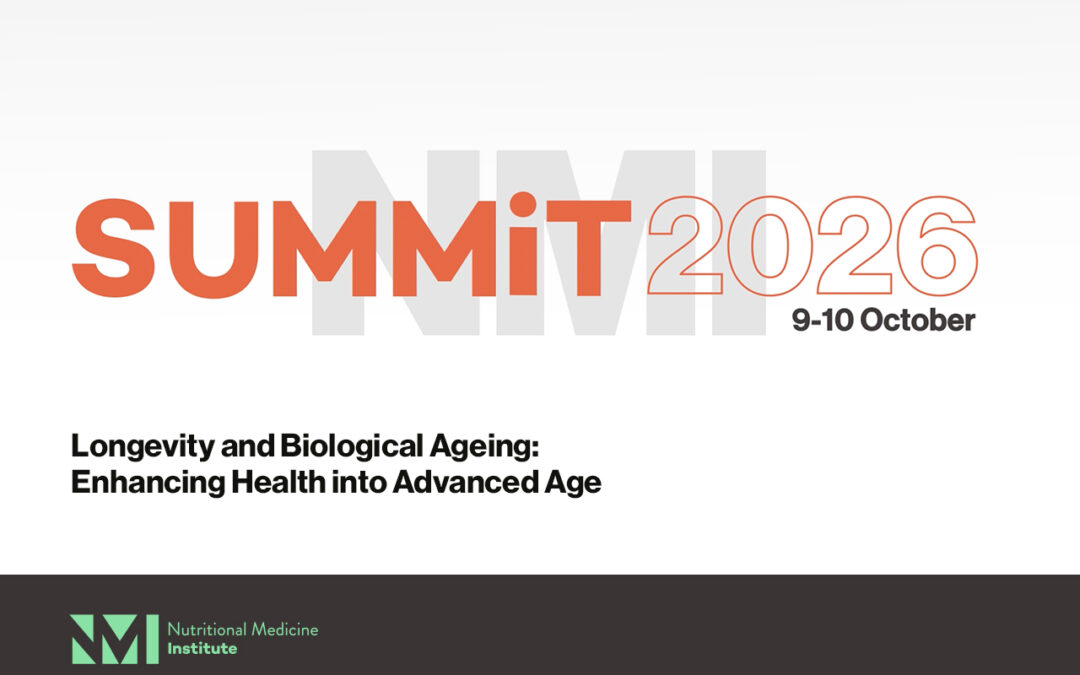 NMI
SUMMiT 2026
9-10 October

Longevity and Biological Ageing: Enhancing Health into Advanced Age

NMI Nutritional Medicine Institute